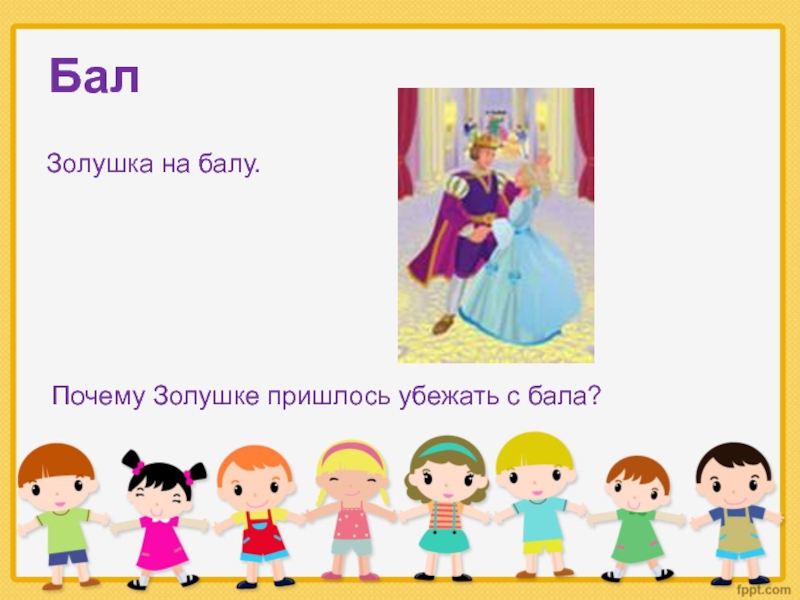 Бал

Золушка на балу.

Почему Золушке пришлось убежать с бала?

fppt.com